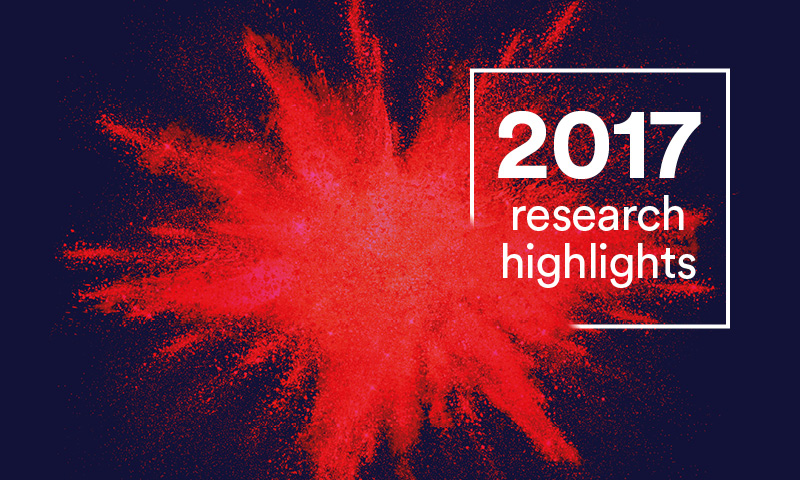 2017
research
highlights